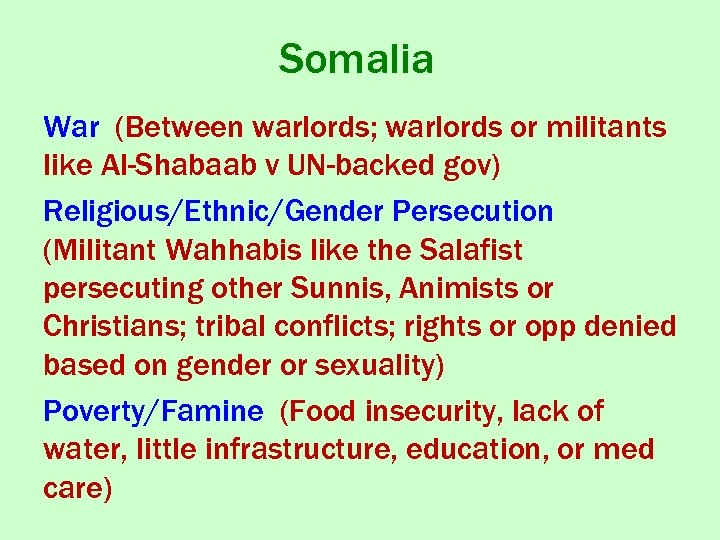 Somalia

War (Between warlords; warlords or militants like Al-Shabaab v UN-backed gov)

Religious/Ethnic/Gender Persecution (Militant Wahhabis like the Salafist persecuting other Sunnis, Animists or Christians; tribal conflicts; rights or opp denied based on gender or sexuality)

Poverty/Famine (Food insecurity, lack of water, little infrastructure, education, or med care)